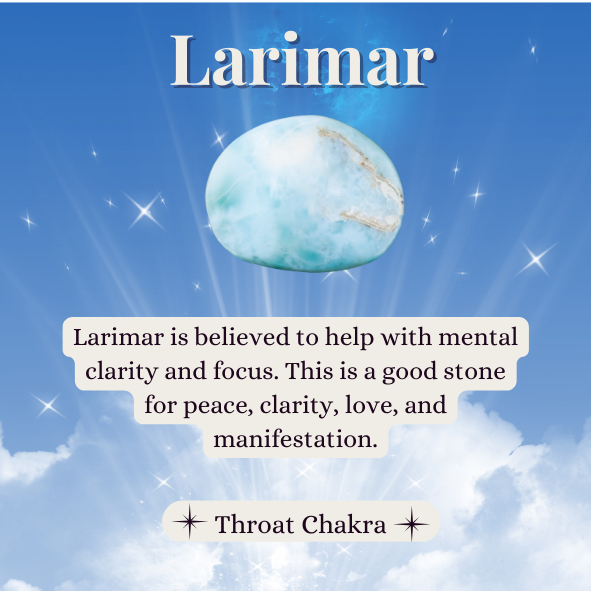 Larimar

Larimar is believed to help with mental clarity and focus. This is a good stone for peace, clarity, love, and manifestation.

Throat Chakra